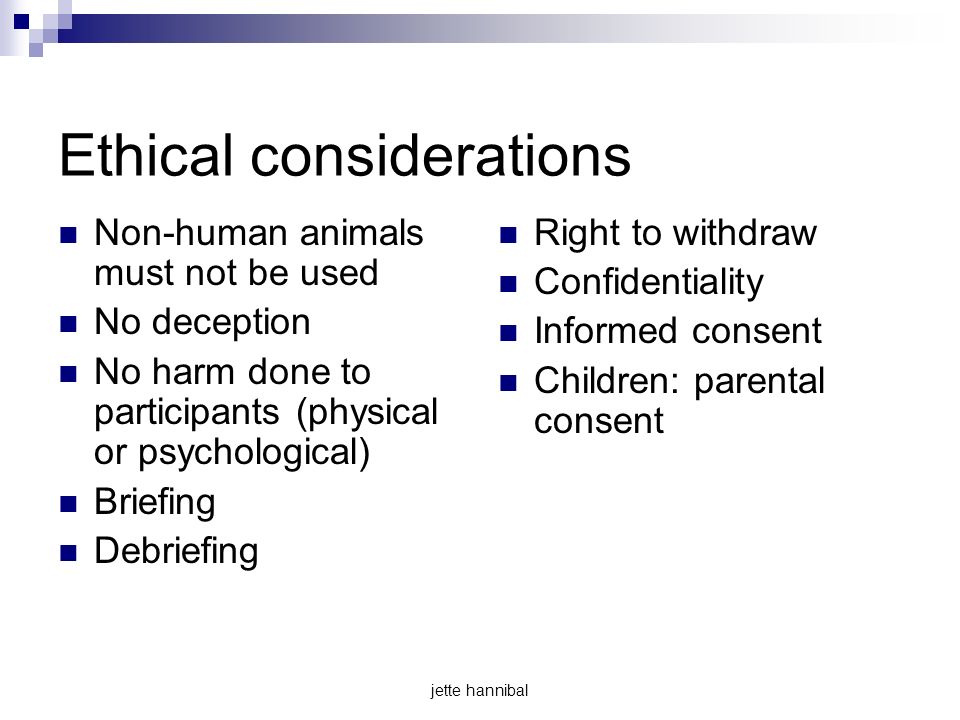 Ethical considerations

- Non-human animals must not be used
- No deception
- No harm done to participants (physical or psychological)
- Briefing
- Debriefing

- Right to withdraw
- Confidentiality
- Informed consent
- Children: parental consent

jette hannibal